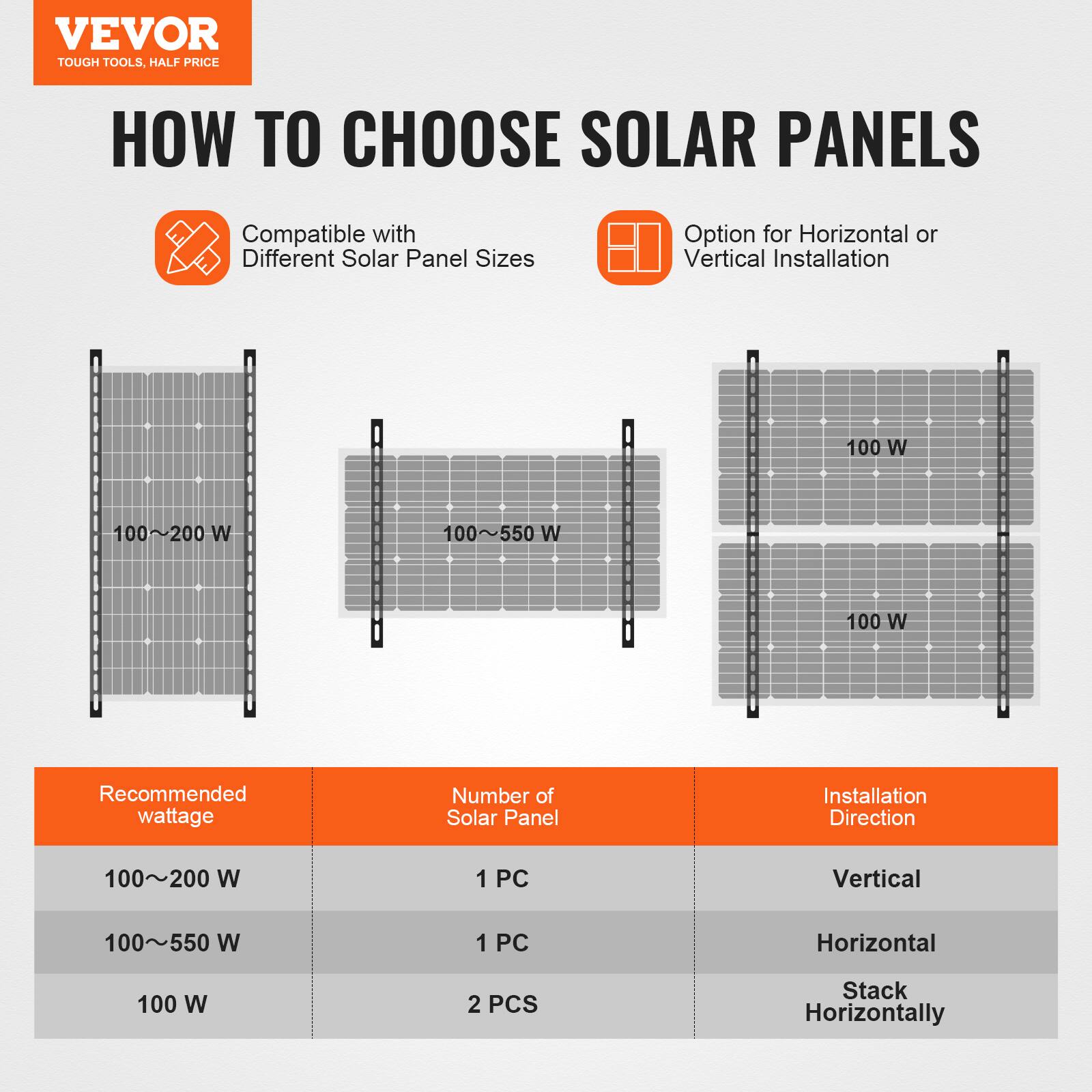 VEVOR
TOUGH TOOLS, HALF PRICE

HOW TO CHOOSE SOLAR PANELS

Compatible with Different Solar Panel Sizes

Option for Horizontal or Vertical Installation

100～200 W

100～550 W

100 W

100 W

| Recommended wattage | Number of Solar Panel | Installation Direction |
|---|---|---|
| 100～200 W | 1 PC | Vertical |
| 100～550 W | 1 PC | Horizontal |
| 100 W | 2 PCS | Stack Horizontally |